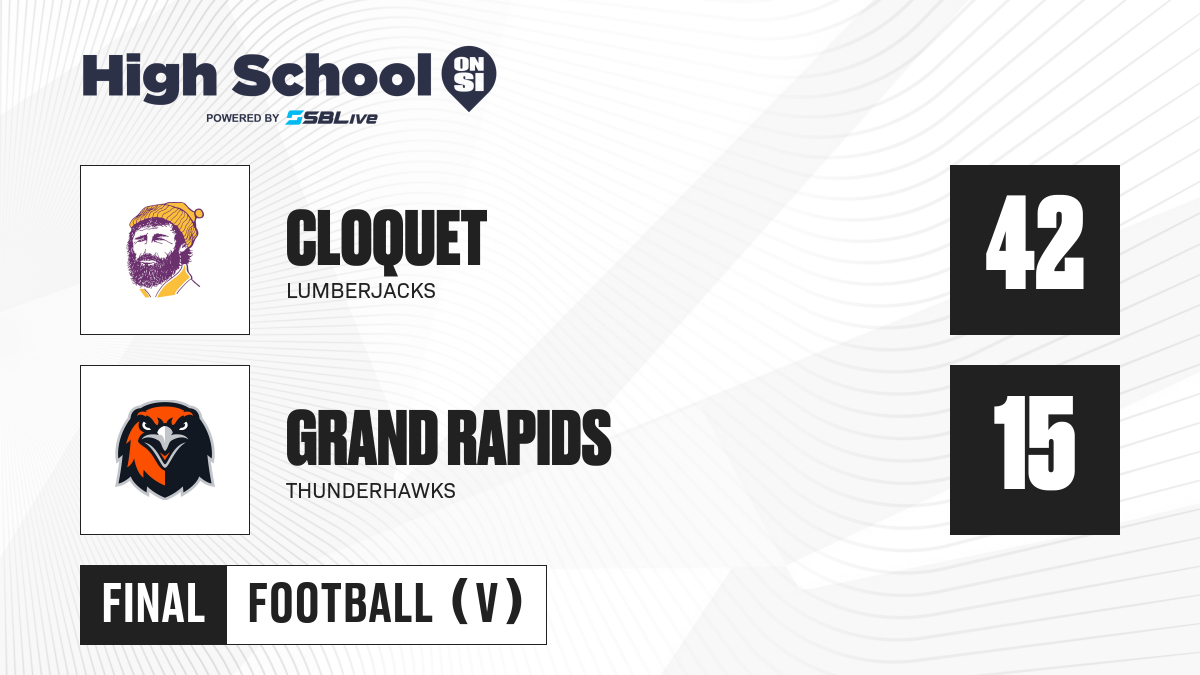 High School ON SI
POWERED BY SBLive

CLOQUET
LUMBERJACKS

42

GRAND RAPIDS
THUNDERHAWKS

15

FINAL FOOTBALL (V)